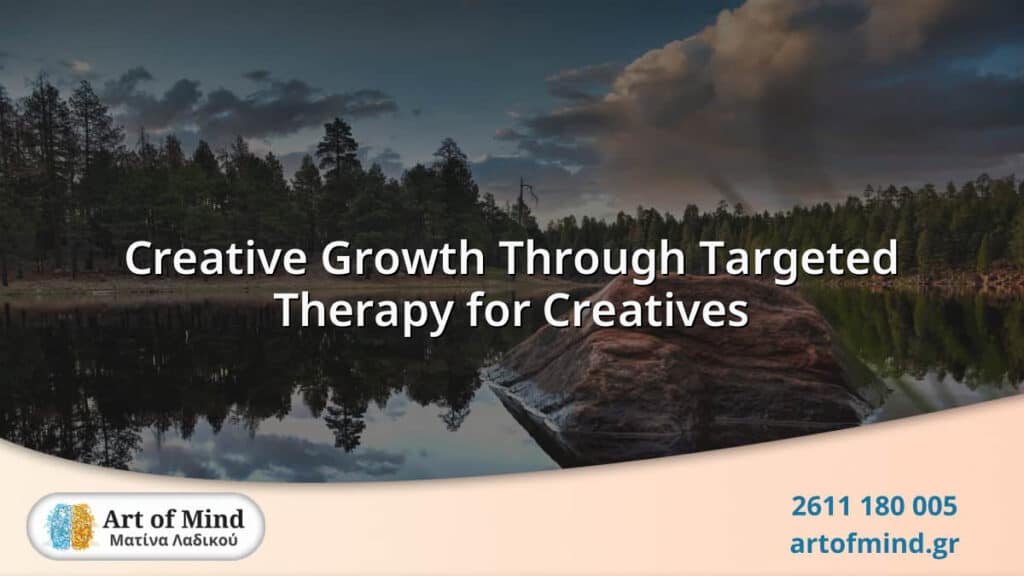 Creative Growth Through Targeted Therapy for Creatives

Art of Mind
Ματίνα Λαδικού

2611 180 005
artofmind.gr